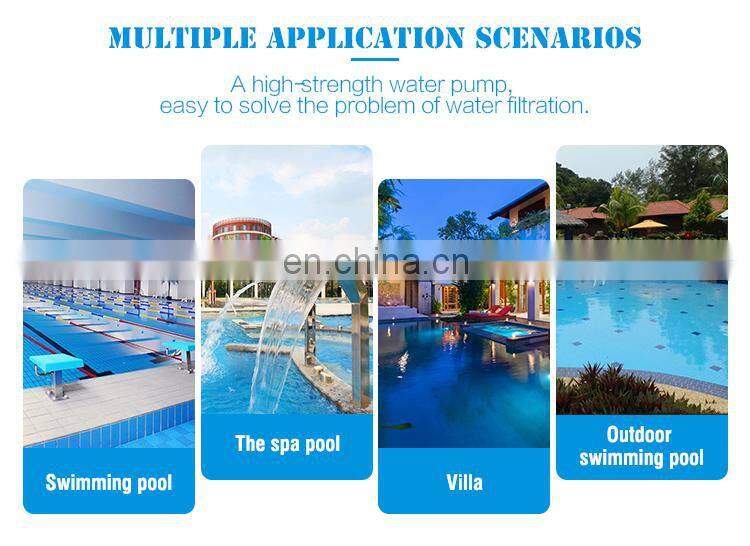 MULTIPLE APPLICATION SCENARIOS

A high-strength water pump, easy to solve the problem of water filtration.

en.china.cn

Swimming pool

The spa pool

Villa

Outdoor swimming pool